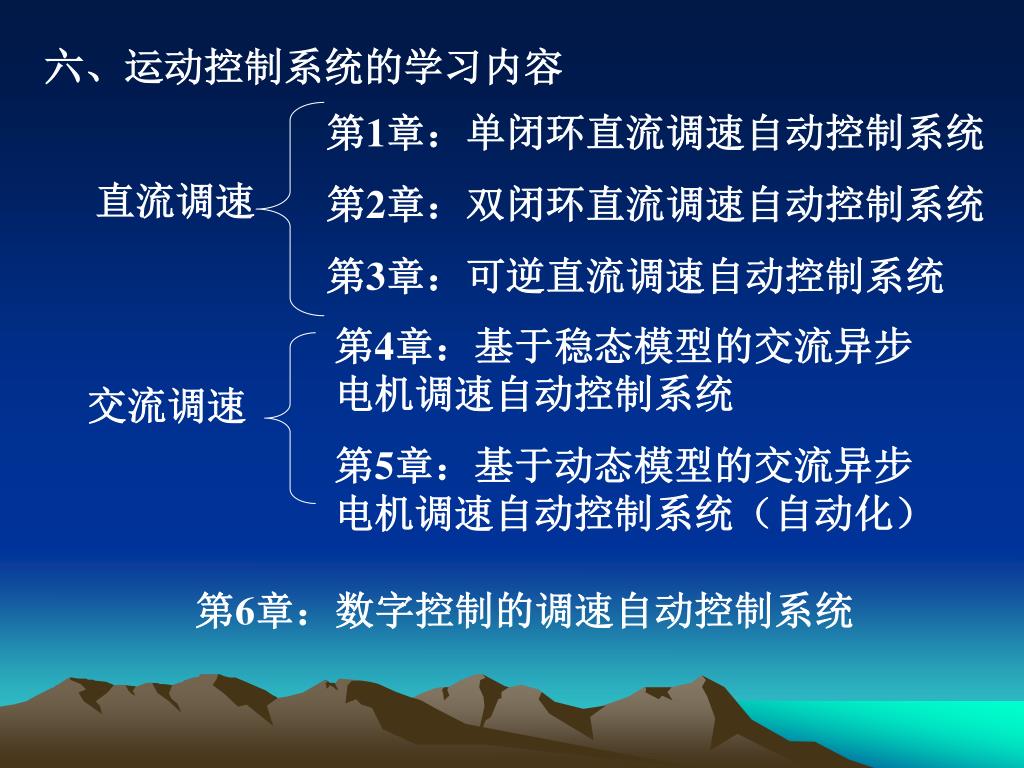 六、运动控制系统的学习内容

直流调速

第1章：单闭环直流调速自动控制系统

第2章：双闭环直流调速自动控制系统

第3章：可逆直流调速自动控制系统

交流调速

第4章：基于稳态模型的交流异步电机调速自动控制系统

第5章：基于动态模型的交流异步电机调速自动控制系统（自动化）

第6章：数字控制的调速自动控制系统